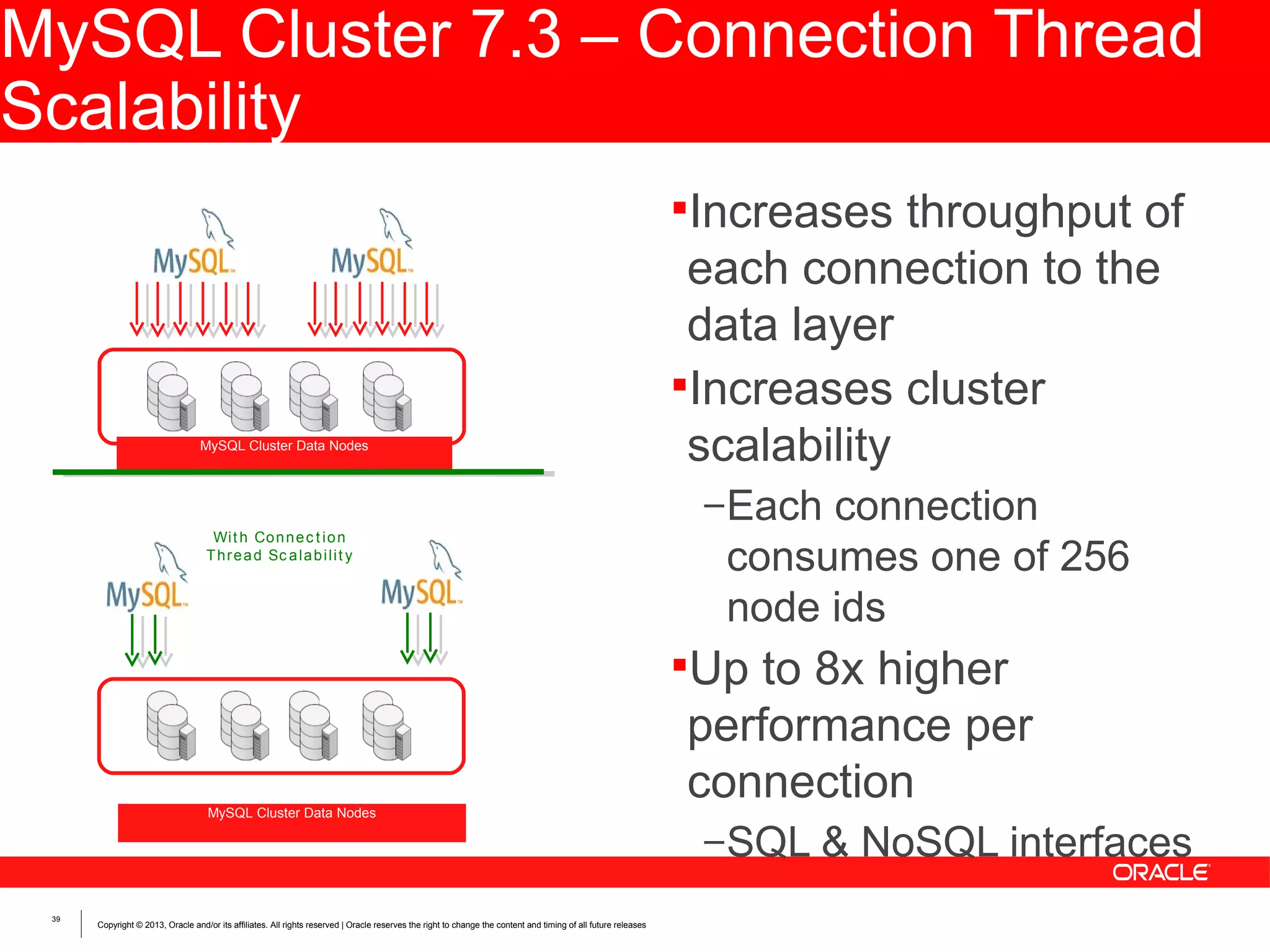 MySQL Cluster 7.3 – Connection Thread Scalability

MySQL MySQL

MySQL Cluster Data Nodes

With Connection Thread Scalability

MySQL MySQL

MySQL Cluster Data Nodes

▪Increases throughput of each connection to the data layer

▪Increases cluster scalability

–Each connection consumes one of 256 node ids

▪Up to 8x higher performance per connection

–SQL & NoSQL interfaces

ORACLE

39

Copyright © 2013, Oracle and/or its affiliates. All rights reserved | Oracle reserves the right to change the content and timing of all future releases